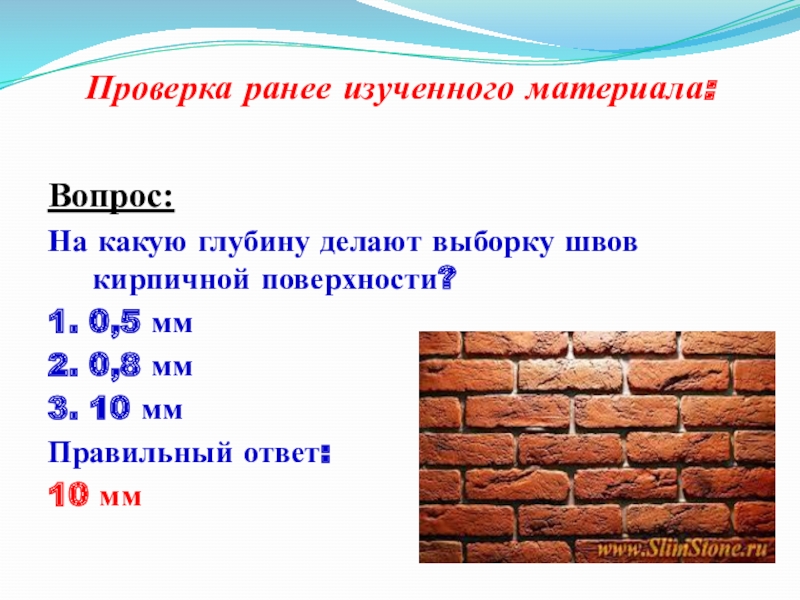 Проверка ранее изученного материала:

Вопрос:

На какую глубину делают выборку швов кирпичной поверхности?

1. 0,5 мм

2. 0,8 мм

3. 10 мм

Правильный ответ:

10 мм

www.SlimStone.ru